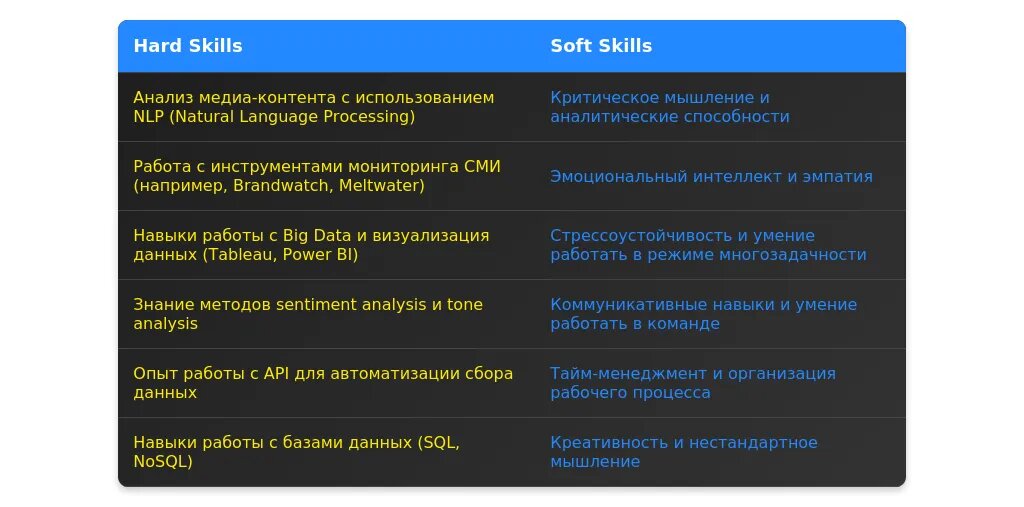 | Hard Skills | Soft Skills |
|---|---|
| Анализ медиа-контента с использованием NLP (Natural Language Processing) | Критическое мышление и аналитические способности |
| Работа с инструментами мониторинга СМИ (например, Brandwatch, Meltwater) | Эмоциональный интеллект и эмпатия |
| Навыки работы с Big Data и визуализация данных (Tableau, Power BI) | Стрессоустойчивость и умение работать в режиме многозадачности |
| Знание методов sentiment analysis и tone analysis | Коммуникативные навыки и умение работать в команде |
| Опыт работы с API для автоматизации сбора данных | Тайм-менеджмент и организация рабочего процесса |
| Навыки работы с базами данных (SQL, NoSQL) | Креативность и нестандартное мышление |